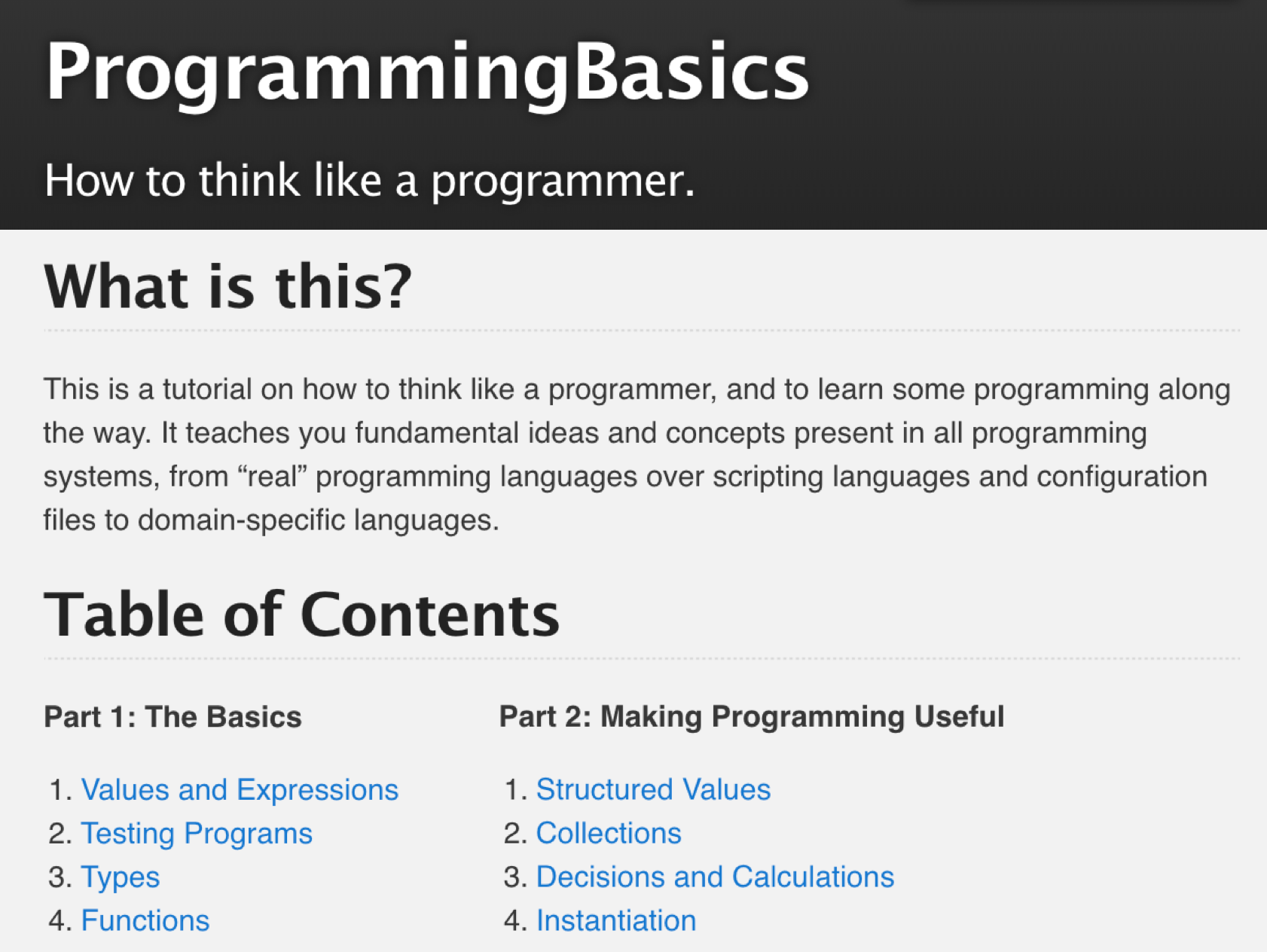 ProgrammingBasics

How to think like a programmer.

What is this?

This is a tutorial on how to think like a programmer, and to learn some programming along the way. It teaches you fundamental ideas and concepts present in all programming systems, from “real” programming languages over scripting languages and configuration files to domain-specific languages.

Table of Contents

Part 1: The Basics

1. Values and Expressions
2. Testing Programs
3. Types
4. Functions

Part 2: Making Programming Useful

1. Structured Values
2. Collections
3. Decisions and Calculations
4. Instantiation